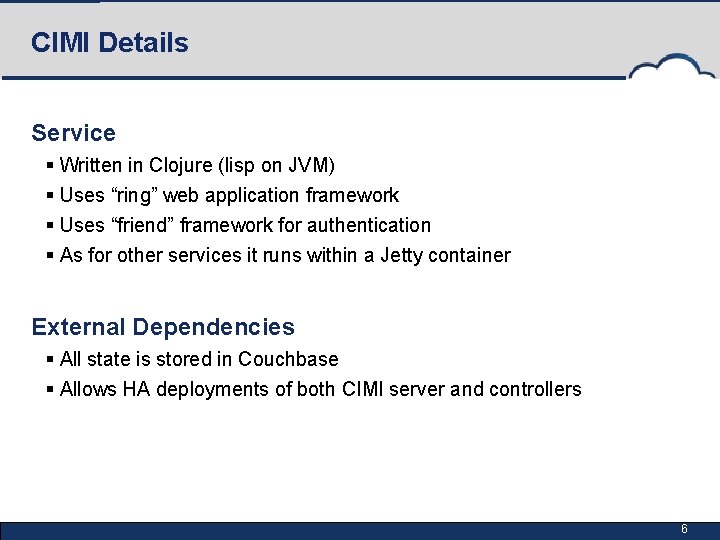 CIMI Details

Service
▪ Written in Clojure (lisp on JVM)
▪ Uses “ring” web application framework
▪ Uses “friend” framework for authentication
▪ As for other services it runs within a Jetty container

External Dependencies
▪ All state is stored in Couchbase
▪ Allows HA deployments of both CIMI server and controllers

6